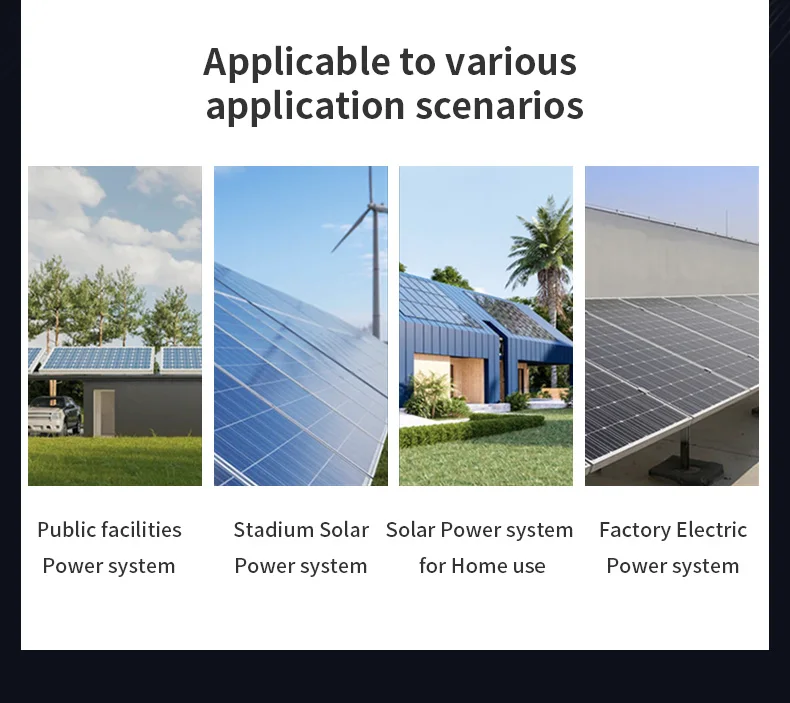 Applicable to various application scenarios

Public facilities Power system

Stadium Solar Power system

Solar Power system for Home use

Factory Electric Power system